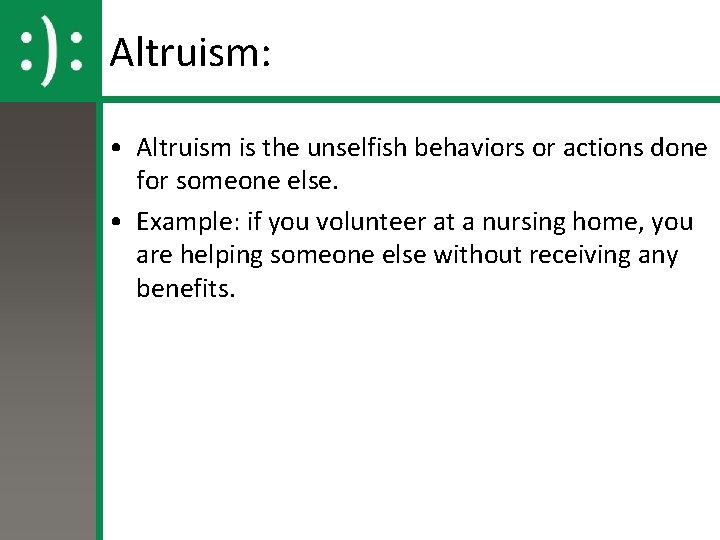 :):

Altruism:

• Altruism is the unselfish behaviors or actions done for someone else.

• Example: if you volunteer at a nursing home, you are helping someone else without receiving any benefits.